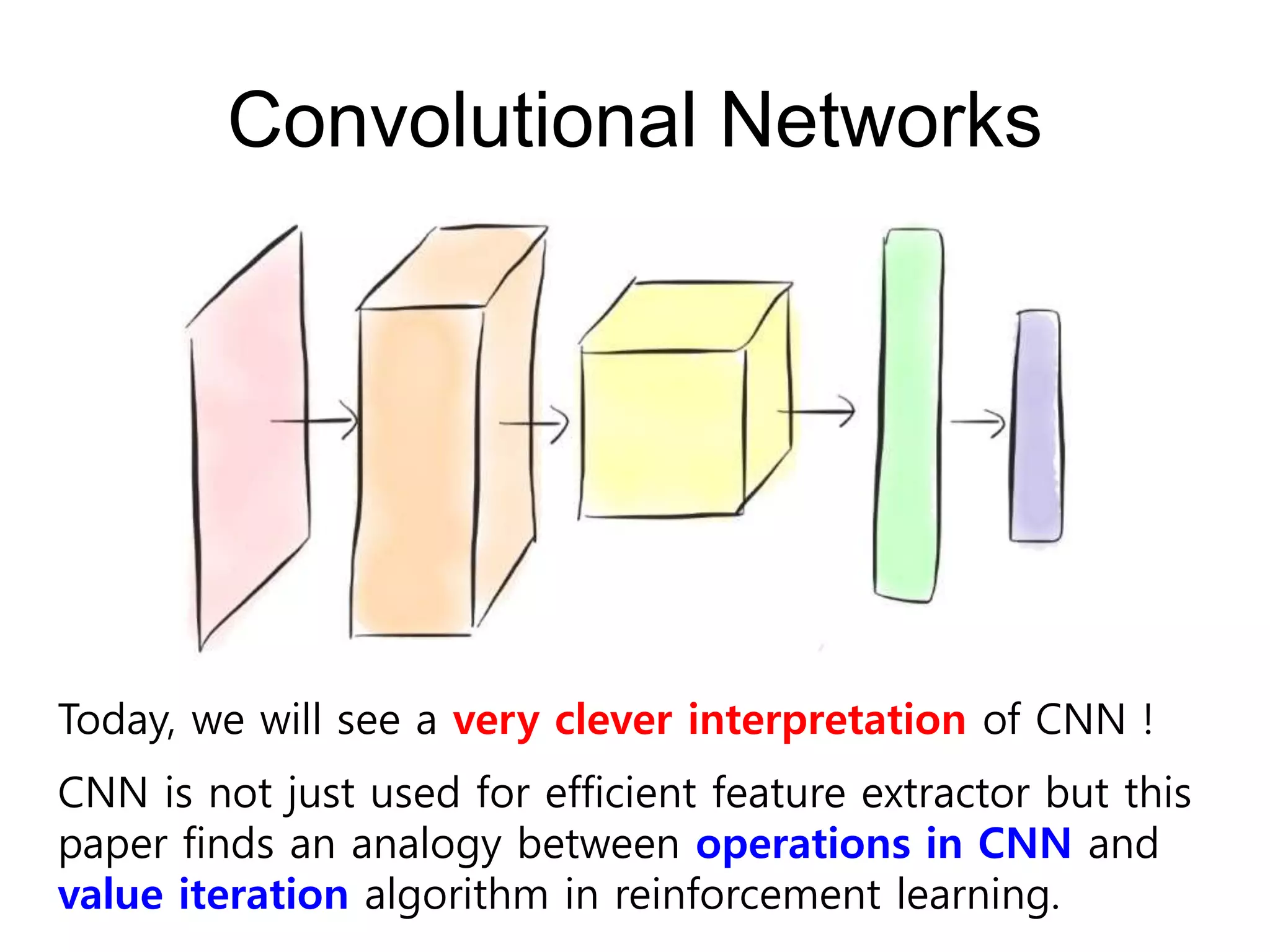 Convolutional Networks

Today, we will see a very clever interpretation of CNN !

CNN is not just used for efficient feature extractor but this paper finds an analogy between operations in CNN and value iteration algorithm in reinforcement learning.